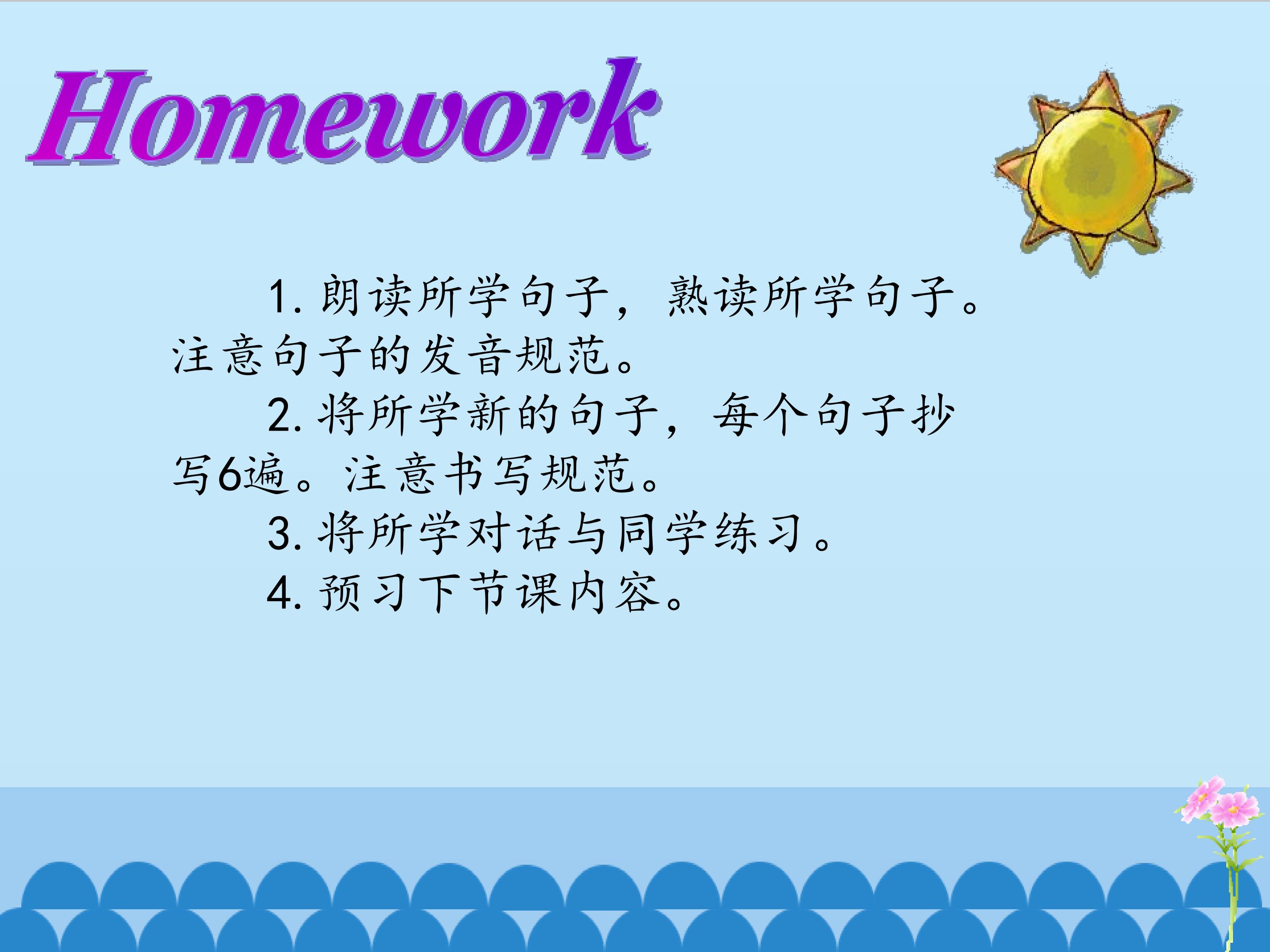 Homework

1. 朗读所学句子，熟读所学句子。注意句子的发音规范。

2. 将所学新的句子，每个句子抄写6遍。注意书写规范。

3. 将所学对话与同学练习。

4. 预习下节课内容。